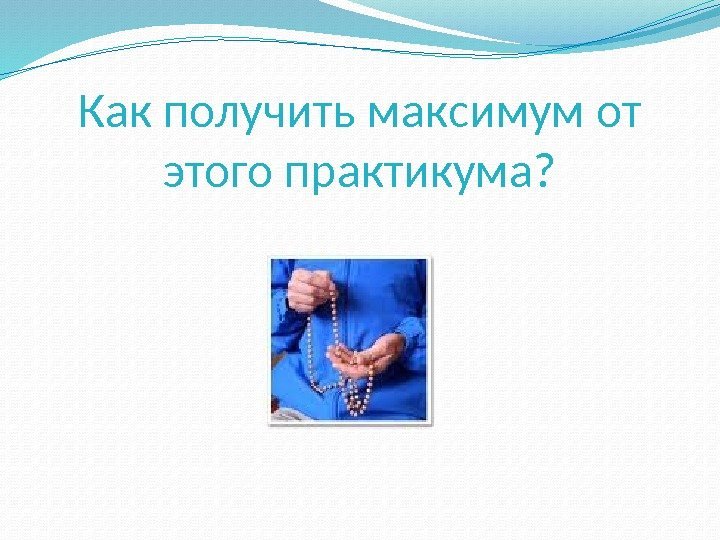 Как получить максимум от этого практикума?